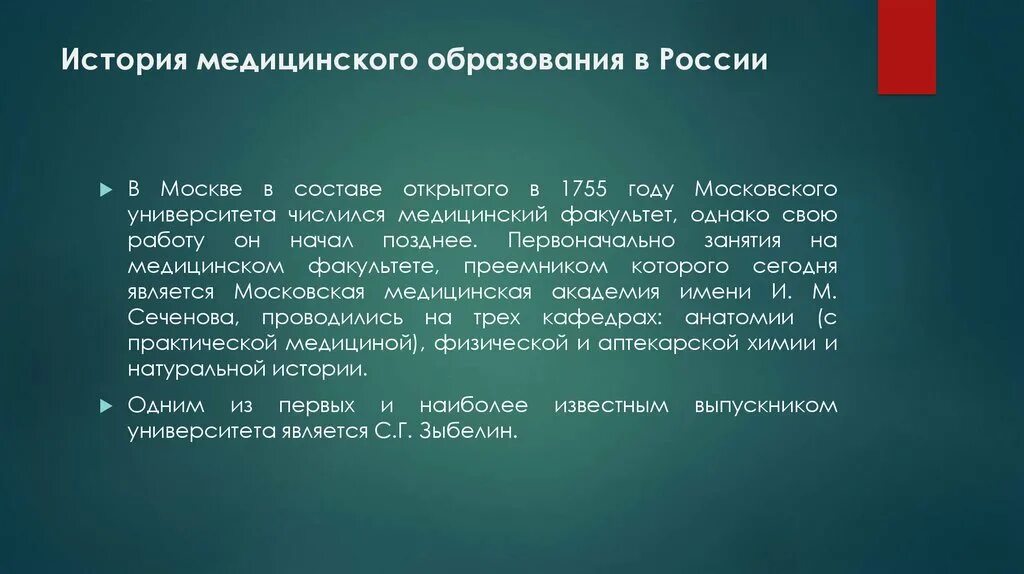 История медицинского образования в России

В Москве в составе открытого в 1755 году Московского университета числился медицинский факультет, однако свою работу он начал позднее. Первоначально занятия на медицинском факультете, преемником которого сегодня является Московская медицинская академия имени И. М. Сеченова, проводились на трех кафедрах: анатомии (с практической медициной), физической и аптекарской химии и натуральной истории.

Одним из первых и наиболее известным выпускником университета является С.Г. Зыбелин.